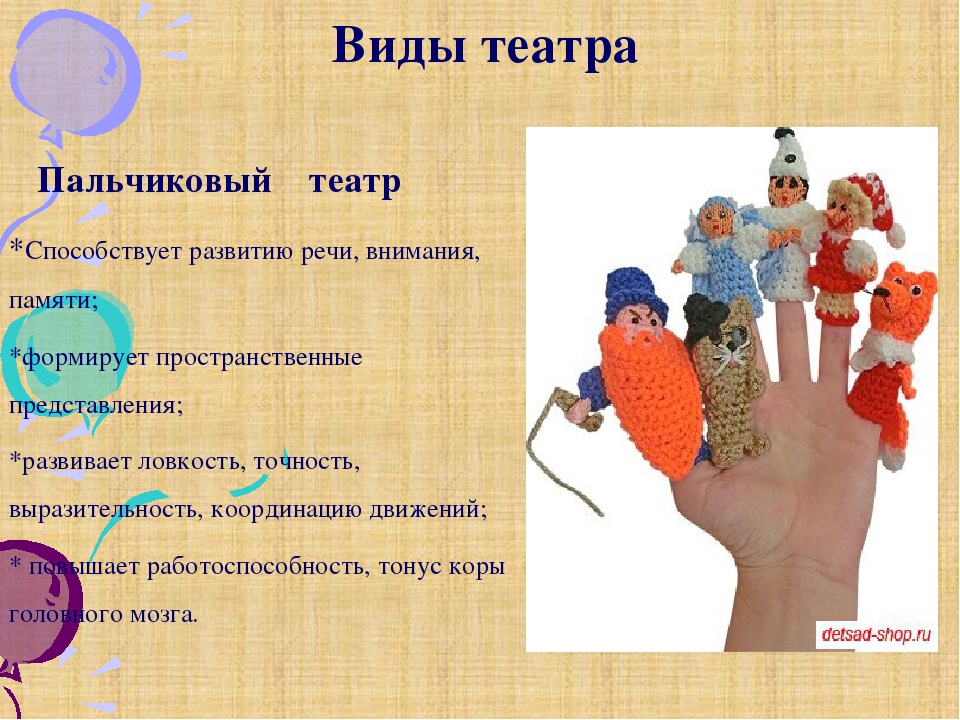 Виды театра

Пальчиковый театр

*Способствует развитию речи, внимания, памяти;

*формирует пространственные представления;

*развивает ловкость, точность, выразительность, координацию движений;

* повышает работоспособность, тонус коры головного мозга.

detsad-shop.ru